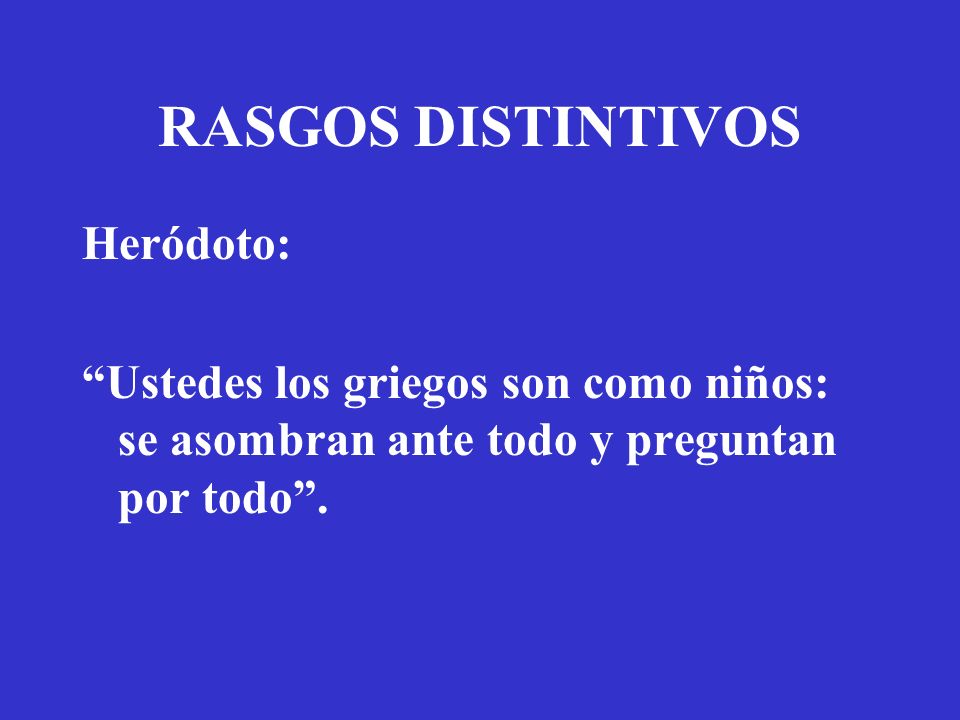 RASGOS DISTINTIVOS

Heródoto:

“Ustedes los griegos son como niños: se asombran ante todo y preguntan por todo”.